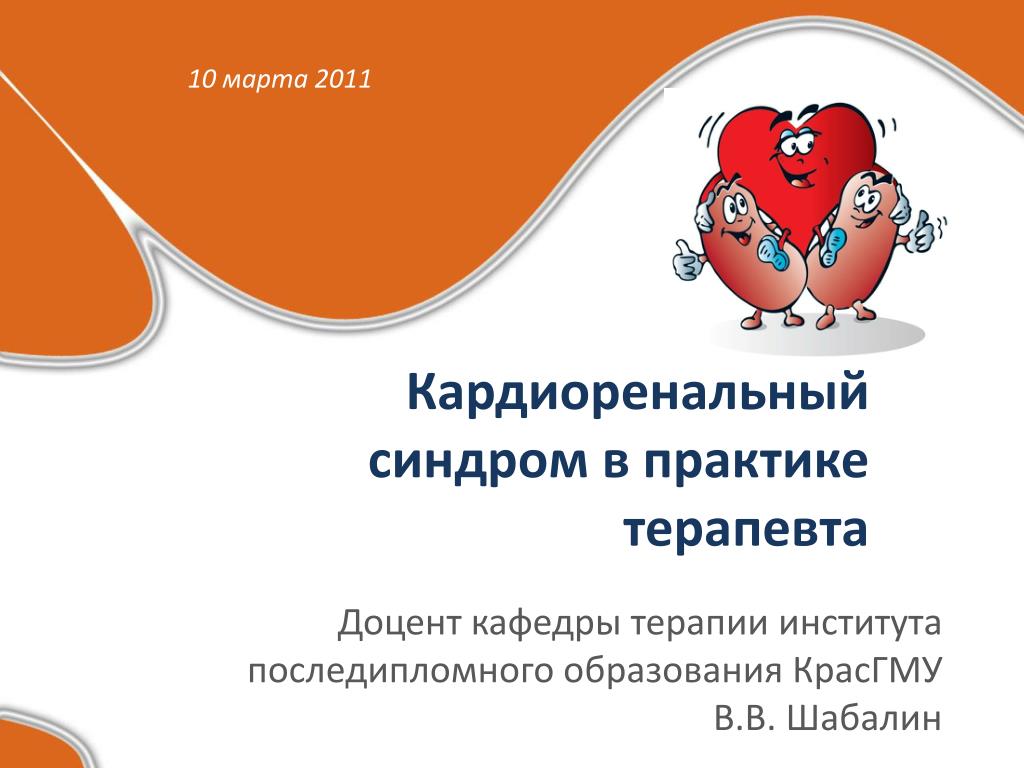 10 марта 2011

Кардиоренальный синдром в практике терапевта

Доцент кафедры терапии института последипломного образования КрасГМУ
В.В. Шабалин